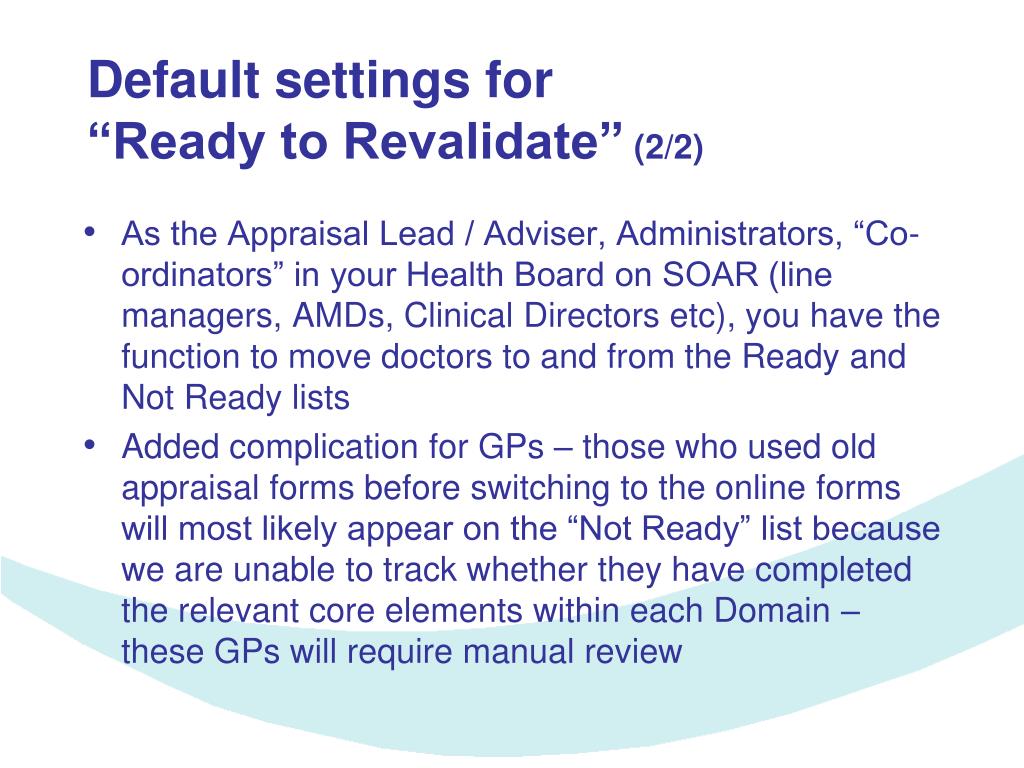 Default settings for
“Ready to Revalidate” (2/2)

• As the Appraisal Lead / Adviser, Administrators, “Co-ordinators” in your Health Board on SOAR (line managers, AMDs, Clinical Directors etc), you have the function to move doctors to and from the Ready and Not Ready lists

• Added complication for GPs – those who used old appraisal forms before switching to the online forms will most likely appear on the “Not Ready” list because we are unable to track whether they have completed the relevant core elements within each Domain – these GPs will require manual review